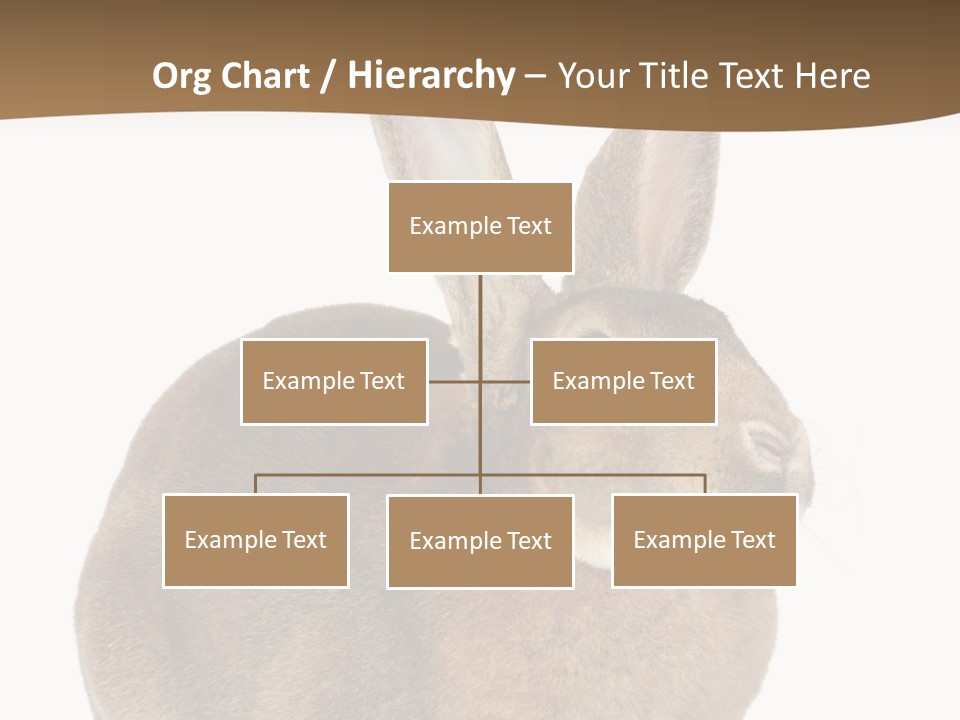 Org Chart / Hierarchy – Your Title Text Here

Example Text

Example Text

Example Text

Example Text

Example Text

Example Text